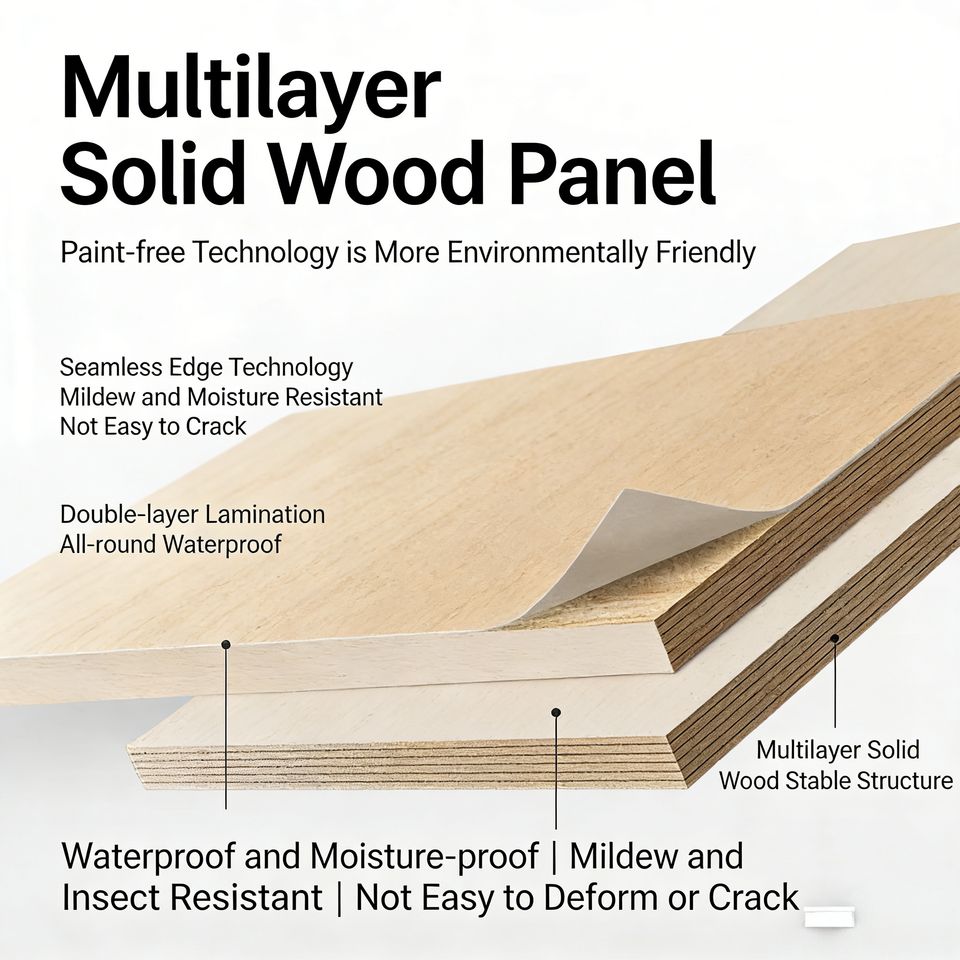 Multilayer Solid Wood Panel

Paint-free Technology is More Environmentally Friendly

Seamless Edge Technology
Mildew and Moisture Resistant
Not Easy to Crack

Double-layer Lamination
All-round Waterproof

Multilayer Solid Wood Stable Structure

Waterproof and Moisture-proof | Mildew and Insect Resistant | Not Easy to Deform or Crack